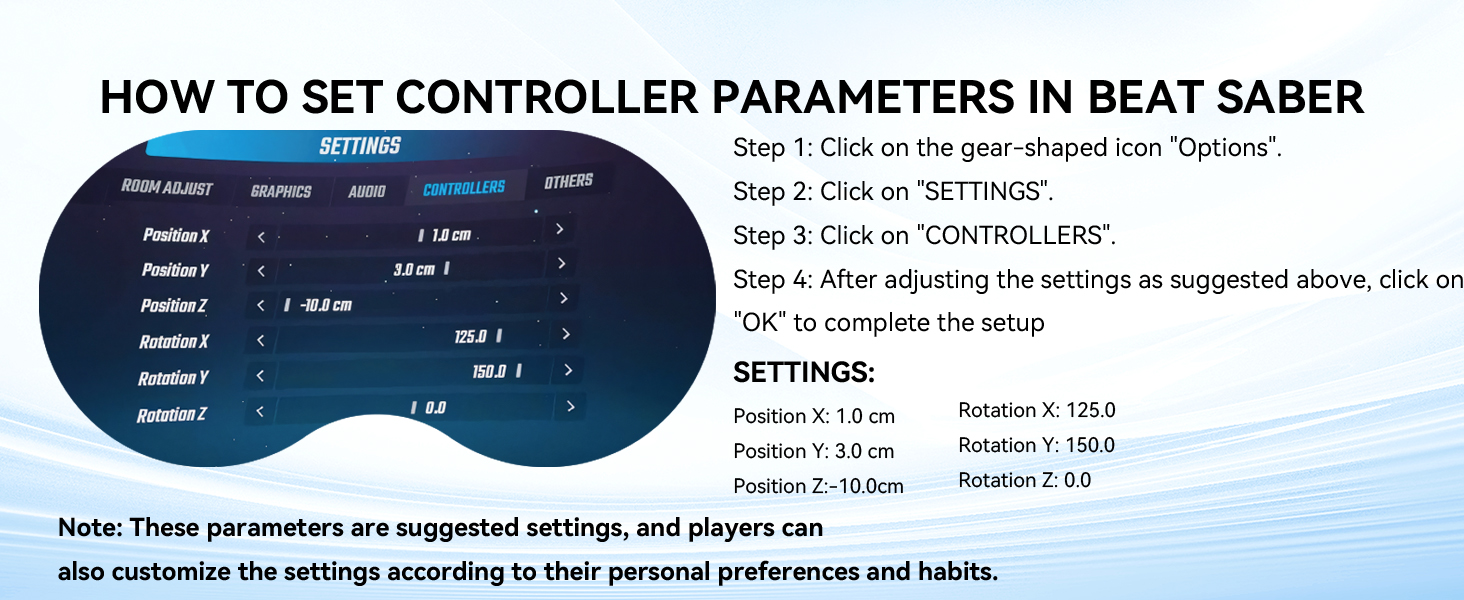 HOW TO SET CONTROLLER PARAMETERS IN BEAT SABER

SETTINGS

ROOM ADJUST GRAPHICS AUDIO CONTROLLERS OTHERS

Position X < 1.0 cm >
Position Y < 3.0 cm >
Position Z < -10.0 cm >
Rotation X < 125.0 >
Rotation Y < 150.0 >
Rotation Z < 0.0 >

Step 1: Click on the gear-shaped icon "Options".

Step 2: Click on "SETTINGS".

Step 3: Click on "CONTROLLERS".

Step 4: After adjusting the settings as suggested above, click on "OK" to complete the setup

SETTINGS:

Position X: 1.0 cm
Position Y: 3.0 cm
Position Z:-10.0cm

Rotation X: 125.0
Rotation Y: 150.0
Rotation Z: 0.0

Note: These parameters are suggested settings, and players can also customize the settings according to their personal preferences and habits.